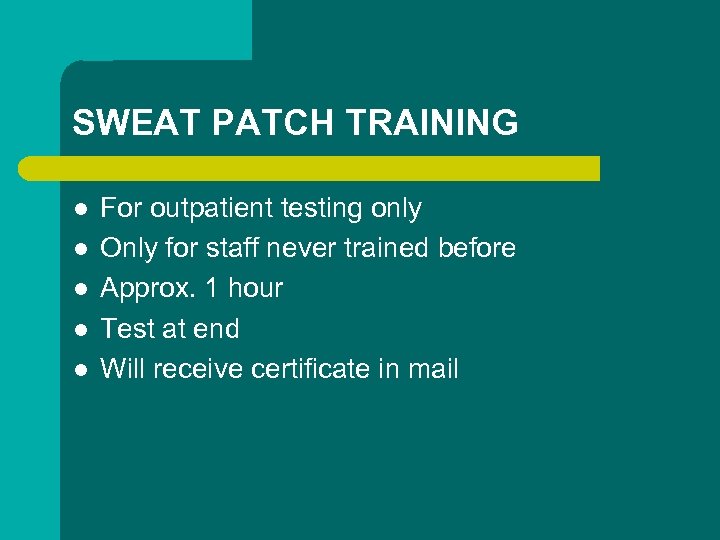 SWEAT PATCH TRAINING

- For outpatient testing only
- Only for staff never trained before
- Approx. 1 hour
- Test at end
- Will receive certificate in mail